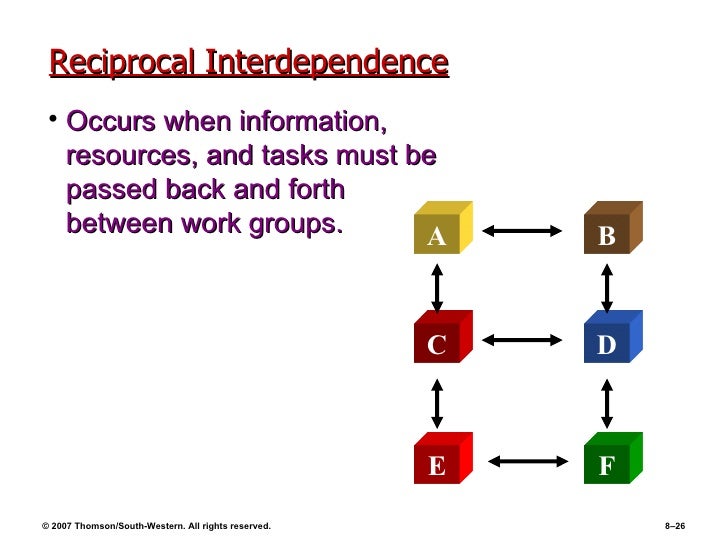 Reciprocal Interdependence

• Occurs when information, resources, and tasks must be passed back and forth between work groups.

A
B
C
D
E
F

© 2007 Thomson/South-Western. All rights reserved.

8–26